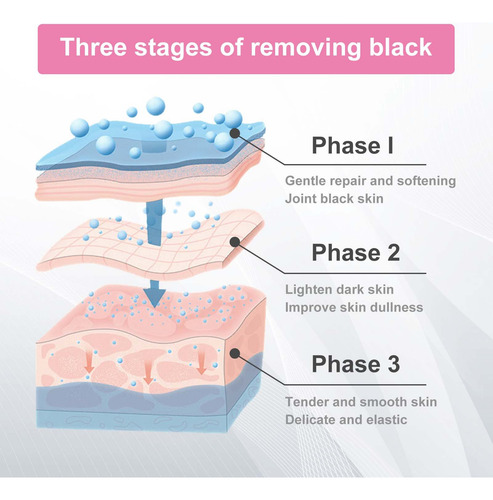 Three stages of removing black

Phase I

Gentle repair and softening
Joint black skin

Phase 2

Lighten dark skin
Improve skin dullness

Phase 3

Tender and smooth skin
Delicate and elastic